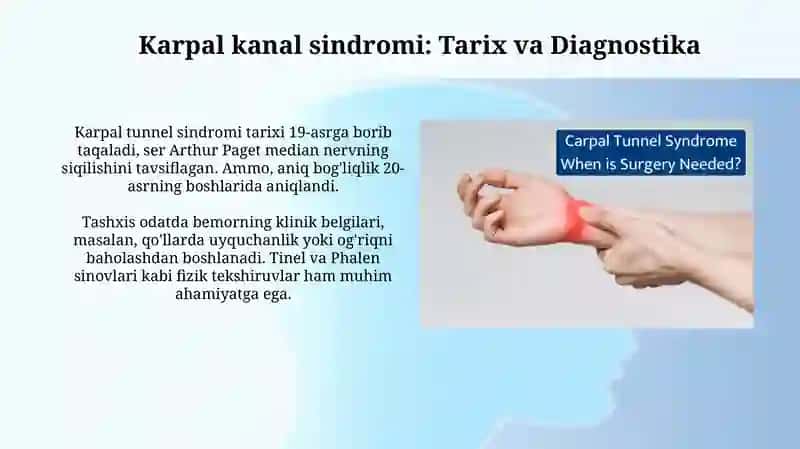 Karpal kanal sindromi: Tarix va Diagnostika

Karpal tunnel sindromi tarixi 19-asrga borib taqaladi, ser Arthur Paget median nervning siqilishini tavsiflagan. Ammo, aniq bog'liqlik 20-asrning boshlarida aniqlandi.

Tashxis odatda bemorning klinik belgilari, masalan, qo'llarda uyquchanlik yoki og'riqni baholashdan boshlanadi. Tinel va Phalen sinovlari kabi fizik tekshiruvlar ham muhim ahamiyatga ega.

Carpal Tunnel Syndrome
When is Surgery Needed?